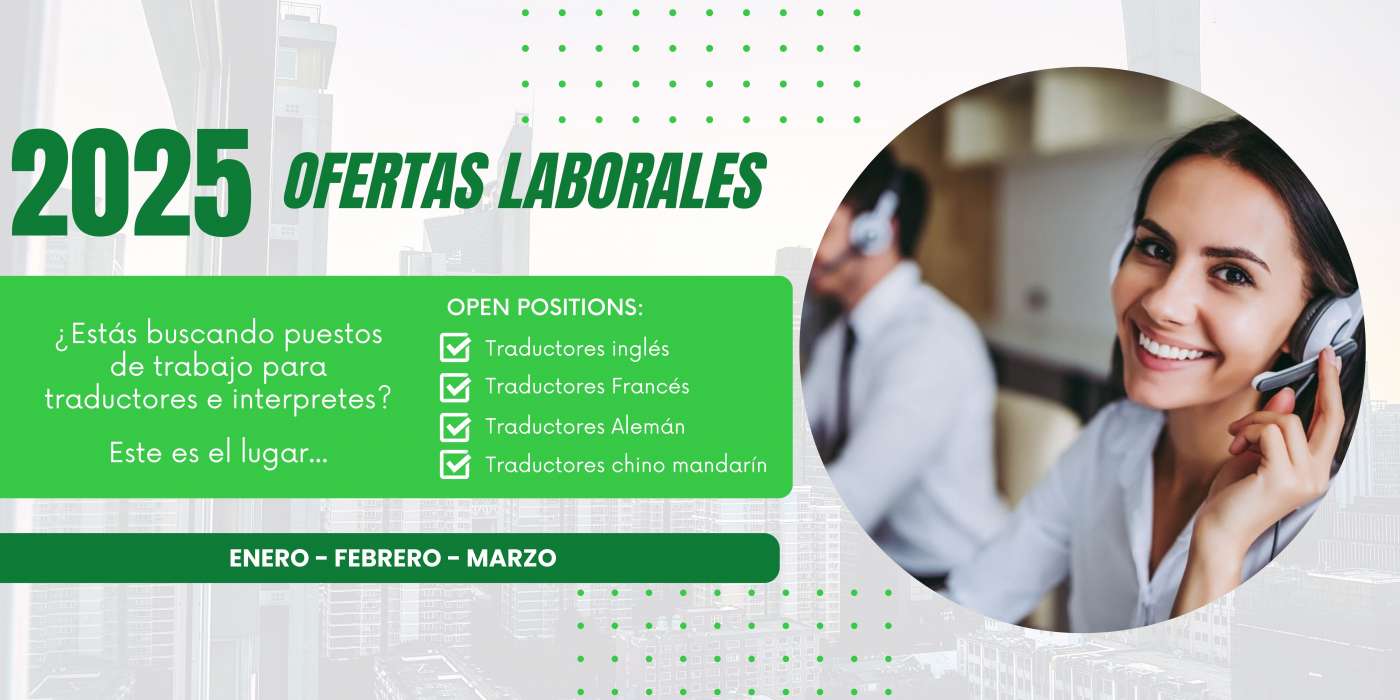 2025 OFERTAS LABORALES

¿Estás buscando puestos de trabajo para traductores e interpretes?

Este es el lugar...

OPEN POSITIONS:
Traductores inglés
Traductores Francés
Traductores Alemán
Traductores chino mandarín

ENERO - FEBRERO - MARZO